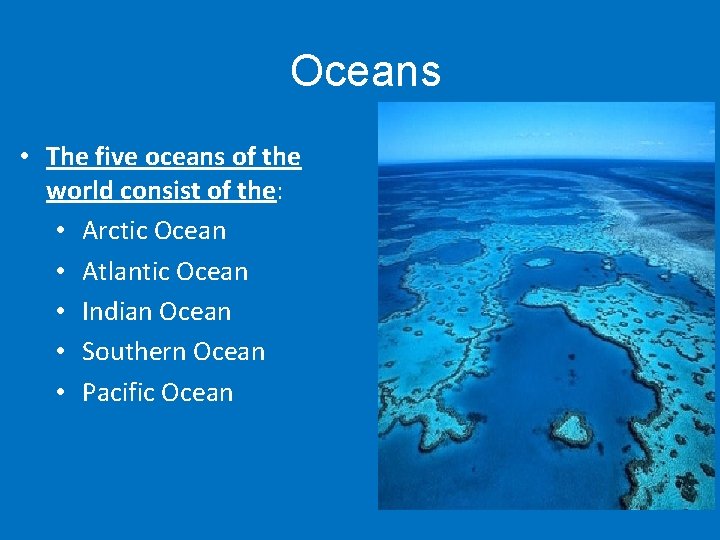 Oceans

• The five oceans of the world consist of the:
  • Arctic Ocean
  • Atlantic Ocean
  • Indian Ocean
  • Southern Ocean
  • Pacific Ocean